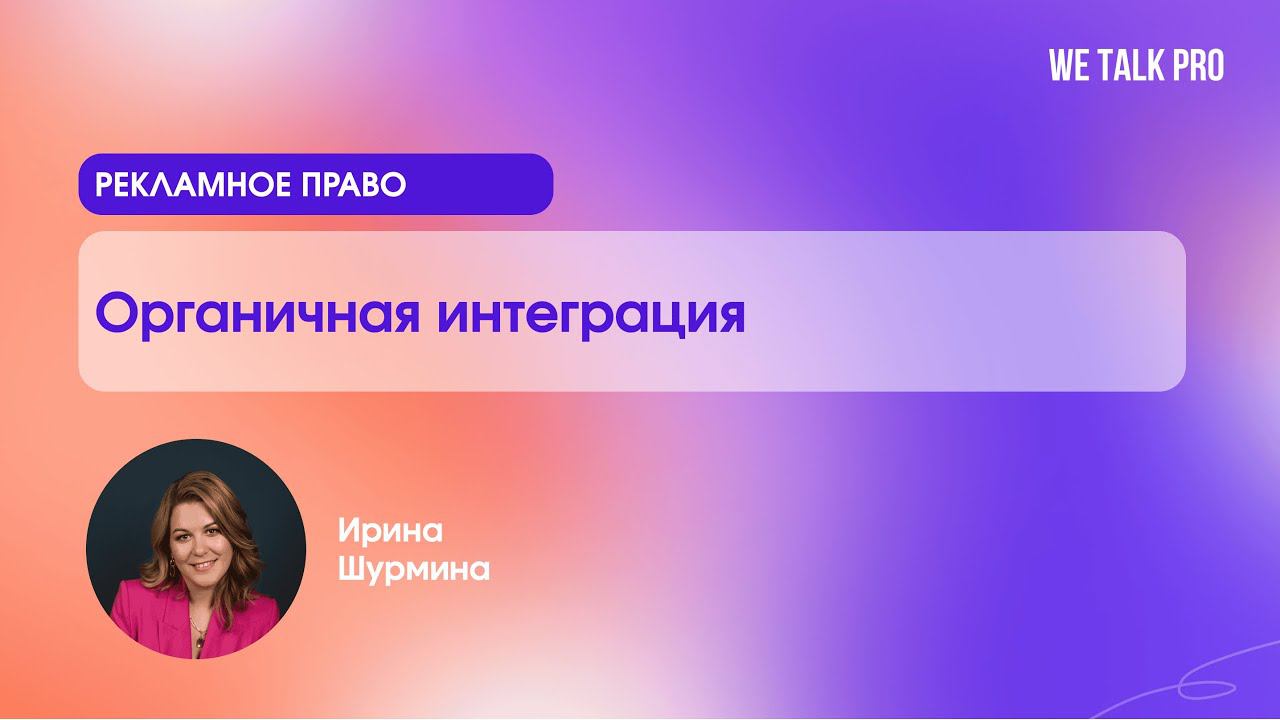 WE TALK PRO

РЕКЛАМНОЕ ПРАВО

Органичная интеграция

Ирина
Шурмина